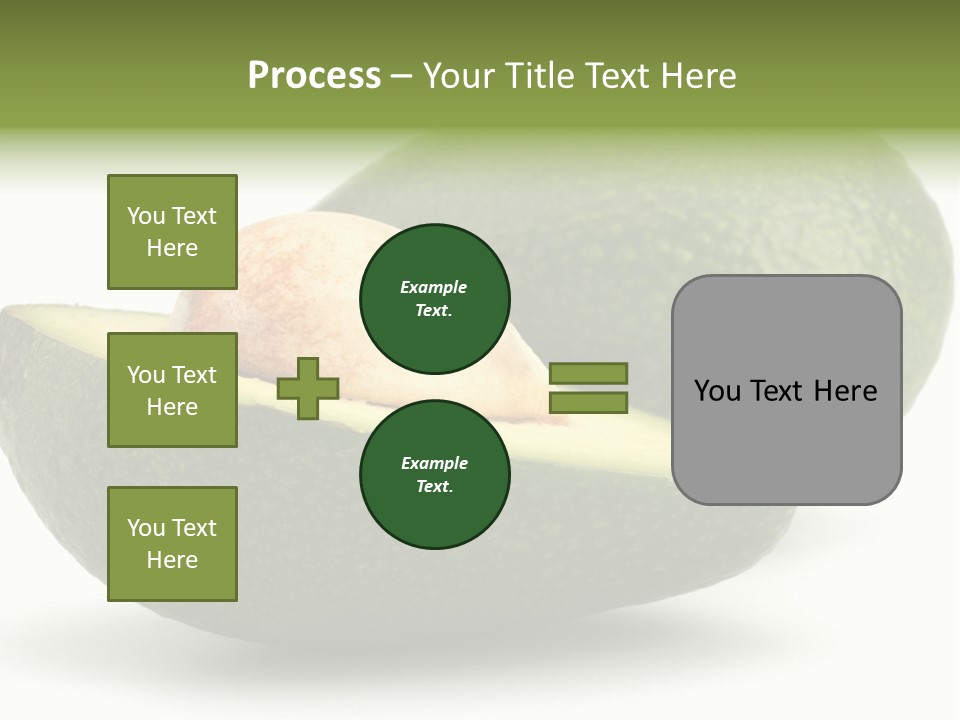 Process – Your Title Text Here

You Text Here

You Text Here

You Text Here

Example Text.

Example Text.

You Text Here